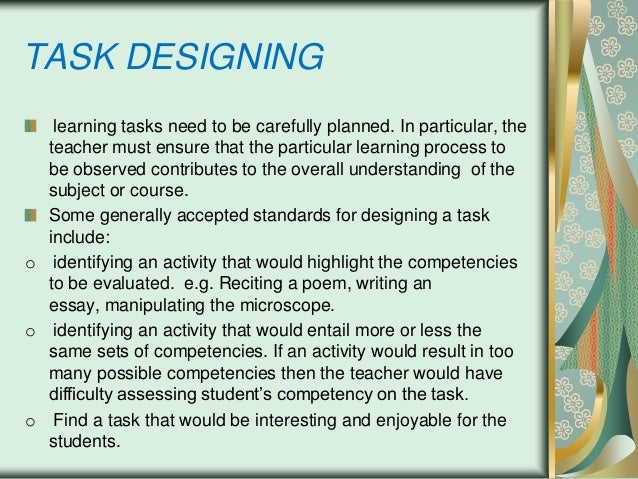 TASK DESIGNING

learning tasks need to be carefully planned. In particular, the teacher must ensure that the particular learning process to be observed contributes to the overall understanding of the subject or course.

Some generally accepted standards for designing a task include:

o identifying an activity that would highlight the competencies to be evaluated. e.g. Reciting a poem, writing an essay, manipulating the microscope.

o identifying an activity that would entail more or less the same sets of competencies. If an activity would result in too many possible competencies then the teacher would have difficulty assessing student's competency on the task.

o Find a task that would be interesting and enjoyable for the students.